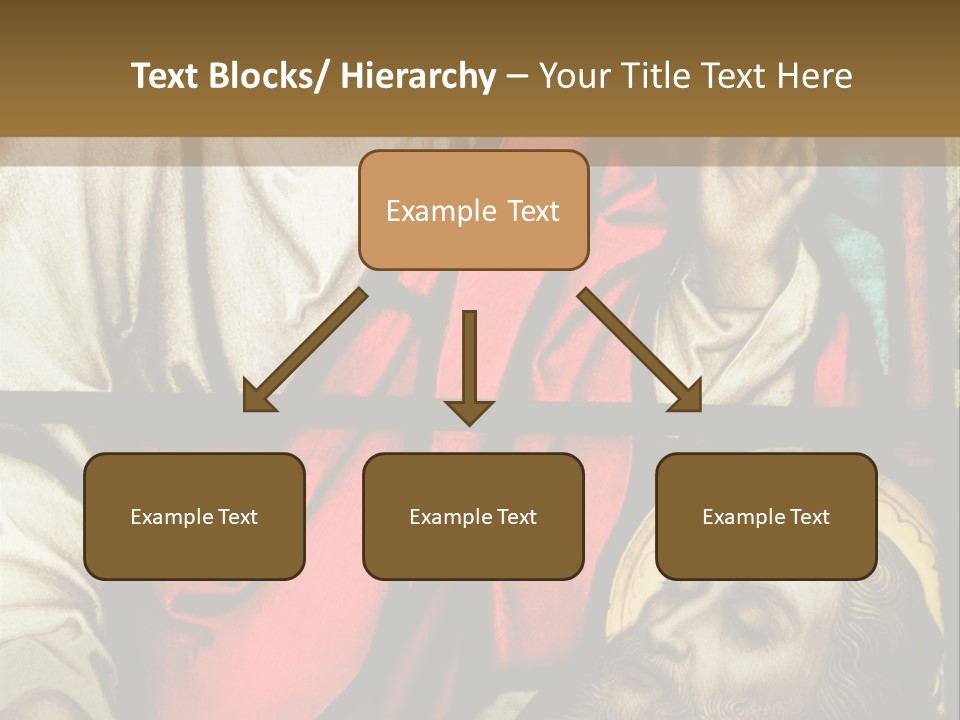 Text Blocks/ Hierarchy – Your Title Text Here

Example Text

Example Text

Example Text

Example Text